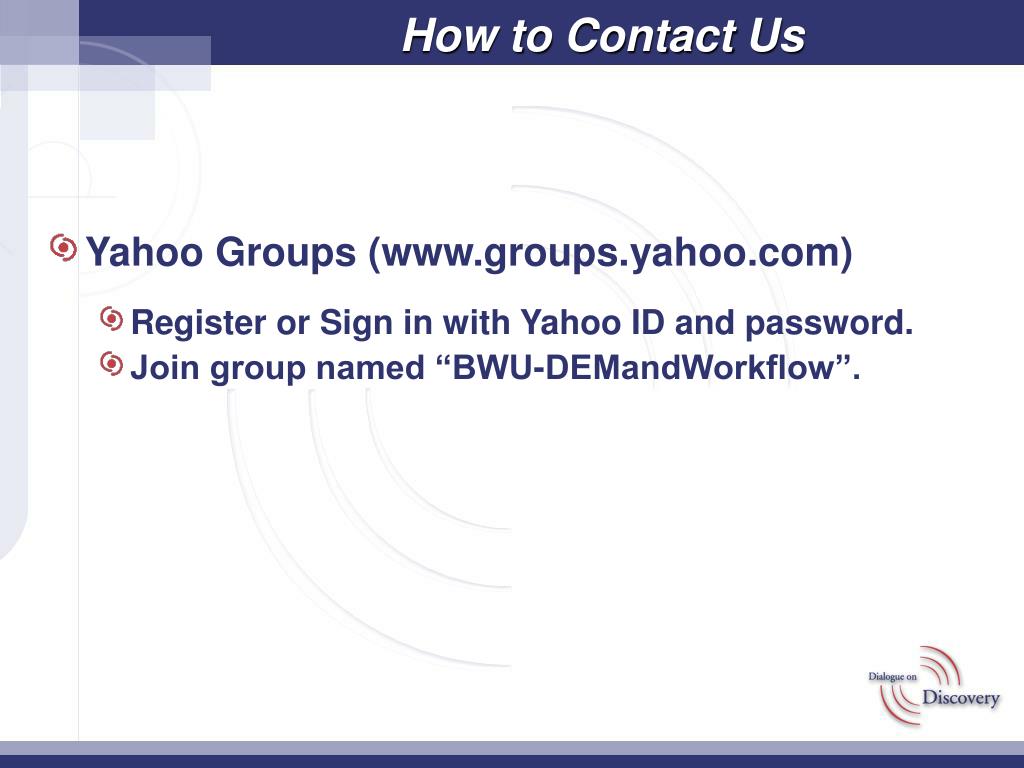 How to Contact Us

Yahoo Groups (www.groups.yahoo.com)

Register or Sign in with Yahoo ID and password.

Join group named “BWU-DEMandWorkflow”.

Dialogue on Discovery